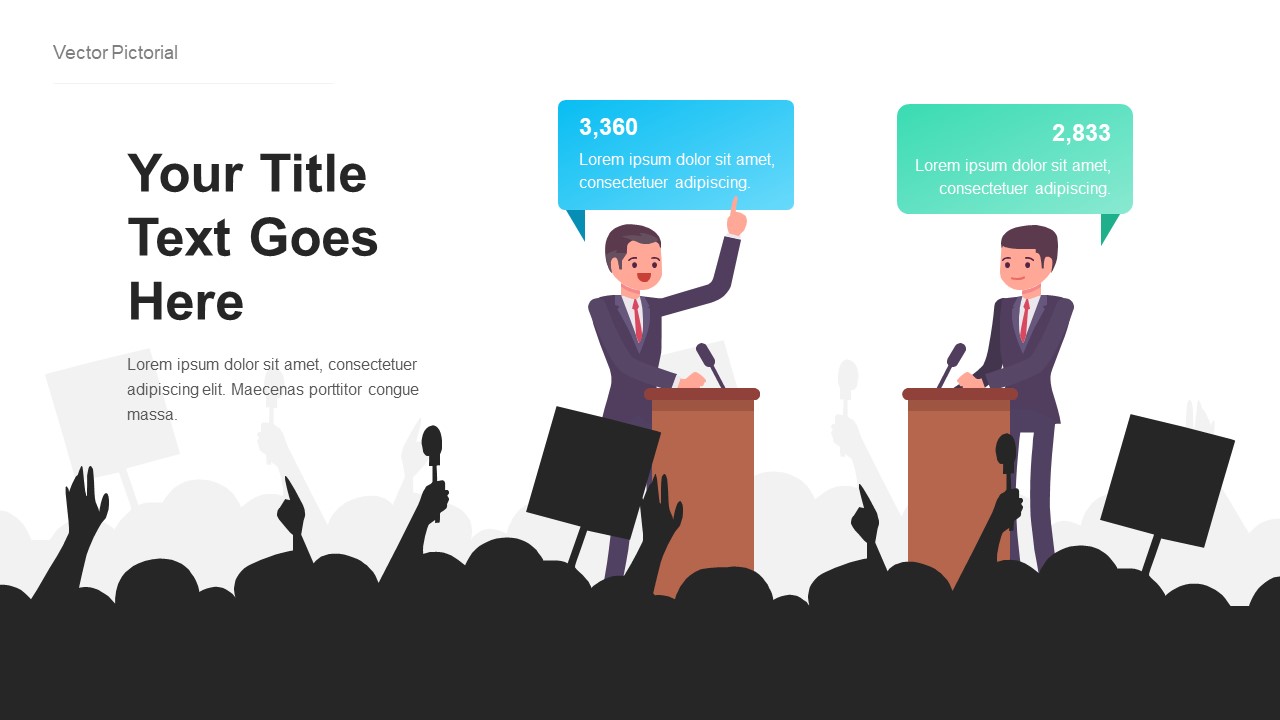 Vector Pictorial

Your Title Text Goes Here

Lorem ipsum dolor sit amet, consectetuer adipiscing elit. Maecenas porttitor congue massa.

3,360
Lorem ipsum dolor sit amet, consectetuer adipiscing.

2,833
Lorem ipsum dolor sit amet, consectetuer adipiscing.